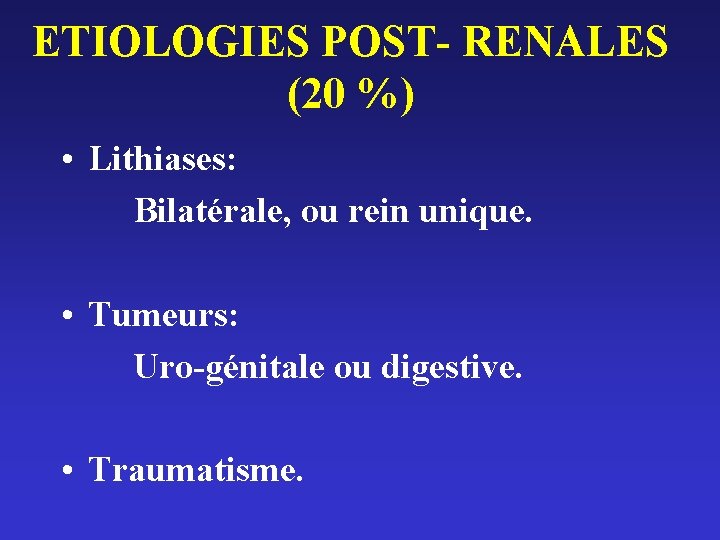 ETIOLOGIES POST- RENALES (20 %)

• Lithiases:

Bilatérale, ou rein unique.

• Tumeurs:

Uro-génitale ou digestive.

• Traumatisme.